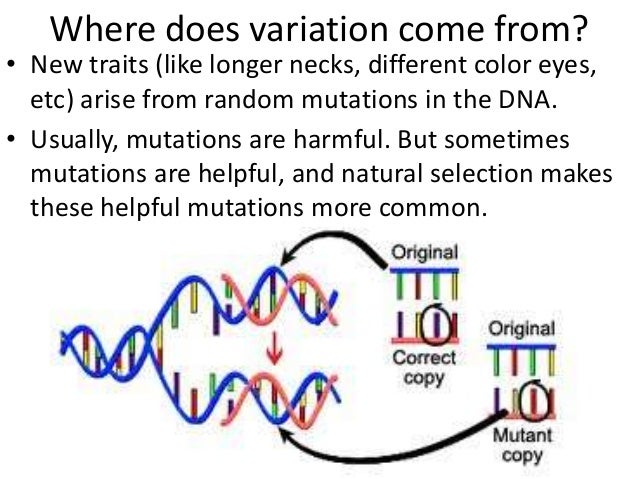 Where does variation come from?

• New traits (like longer necks, different color eyes, etc) arise from random mutations in the DNA.

• Usually, mutations are harmful. But sometimes mutations are helpful, and natural selection makes these helpful mutations more common.

Original

Correct copy

Original

Mutant copy